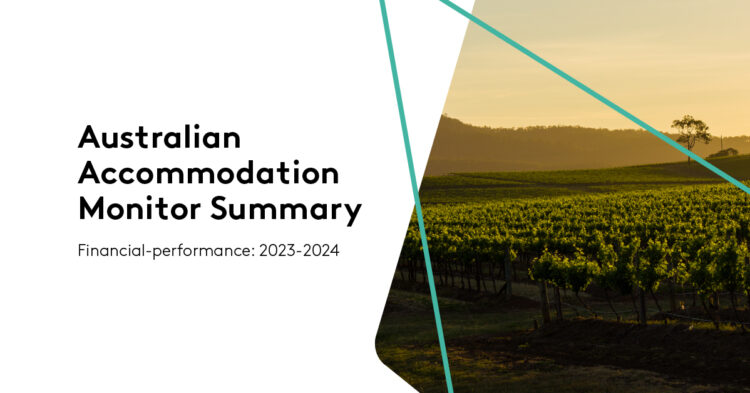 Australian Accommodation Monitor Summary

Financial-performance: 2023-2024